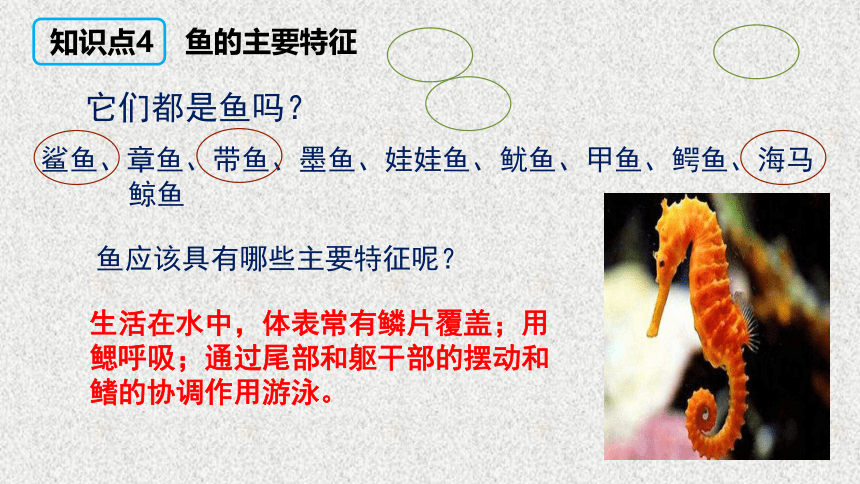 知识点4　鱼的主要特征

它们都是鱼吗？

鲨鱼、章鱼、带鱼、墨鱼、娃娃鱼、鱿鱼、甲鱼、鳄鱼、海马
鲸鱼

鱼应该具有哪些主要特征呢？

生活在水中，体表常有鳞片覆盖；用鳃呼吸；通过尾部和躯干部的摆动和鳍的协调作用游泳。